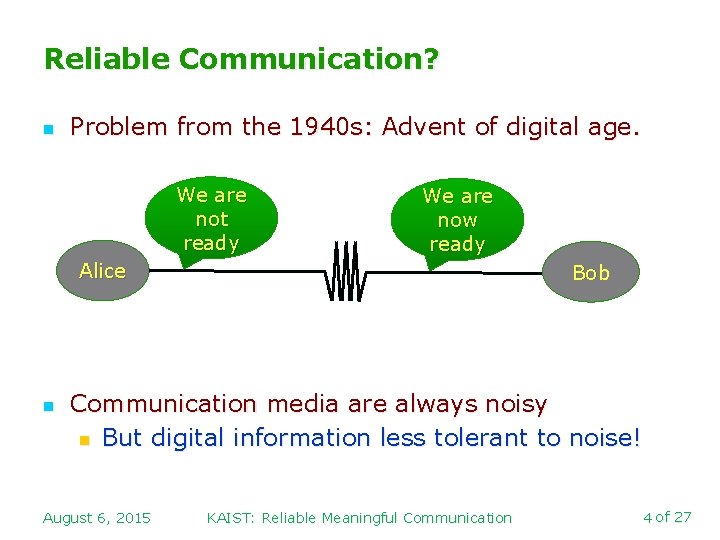 Reliable Communication?

Problem from the 1940s: Advent of digital age.

We are not ready

We are now ready

Alice

Bob

Communication media are always noisy

But digital information less tolerant to noise!

August 6, 2015

KAIST: Reliable Meaningful Communication

4 of 27